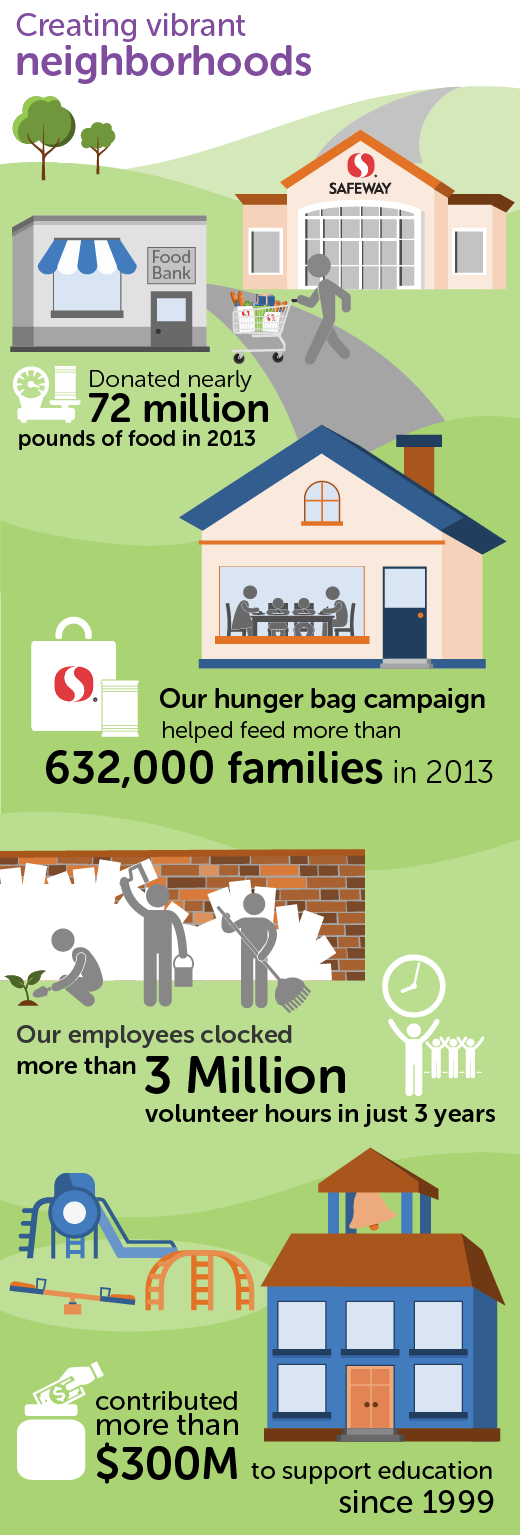 Creating vibrant neighborhoods

SAFEWAY

Food Bank

Donated nearly 72 million pounds of food in 2013

Our hunger bag campaign helped feed more than 632,000 families in 2013

Our employees clocked more than 3 Million volunteer hours in just 3 years

contributed more than $300M to support education since 1999